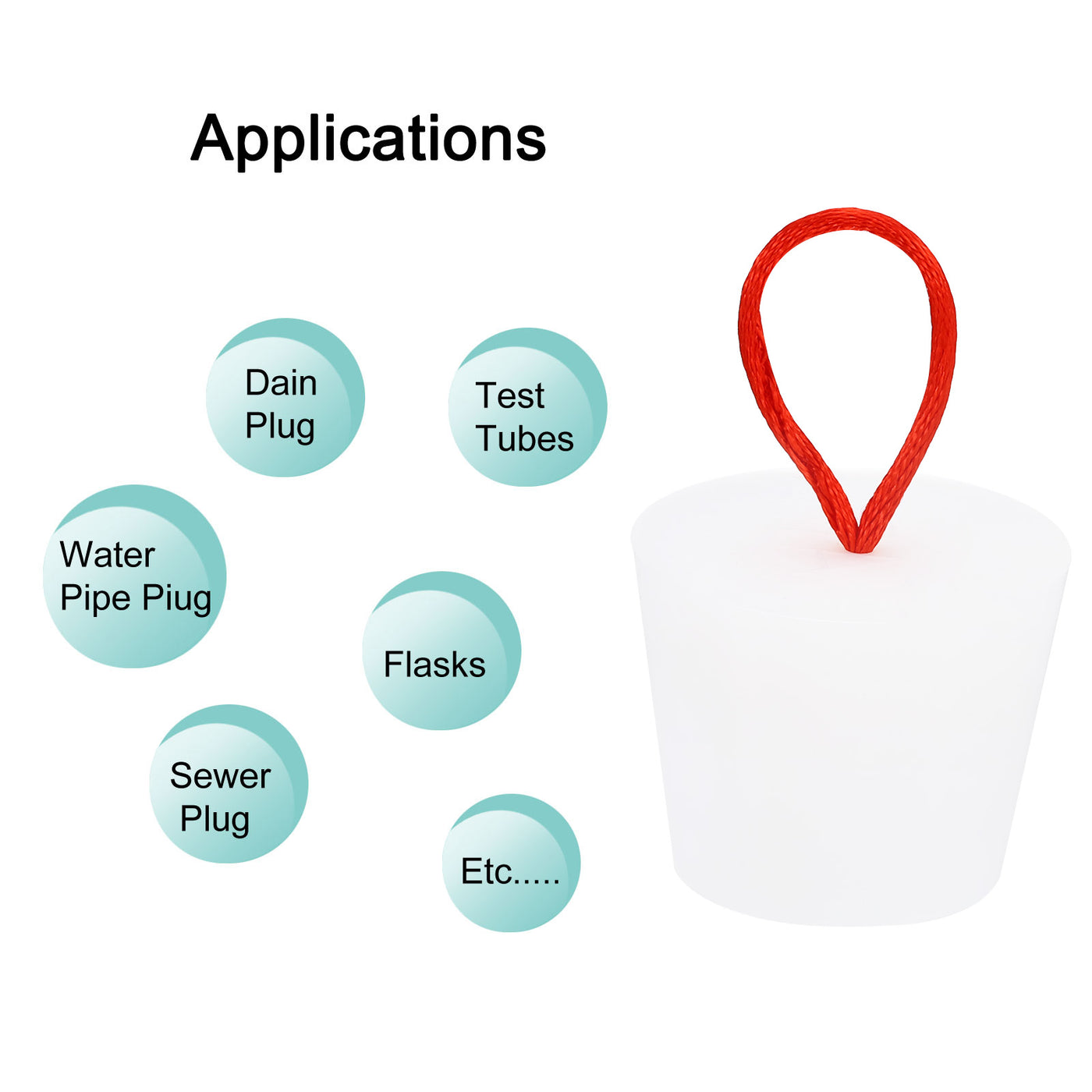 Applications

Dain Plug

Test Tubes

Water Pipe Piug

Flasks

Sewer Plug

Etc.....